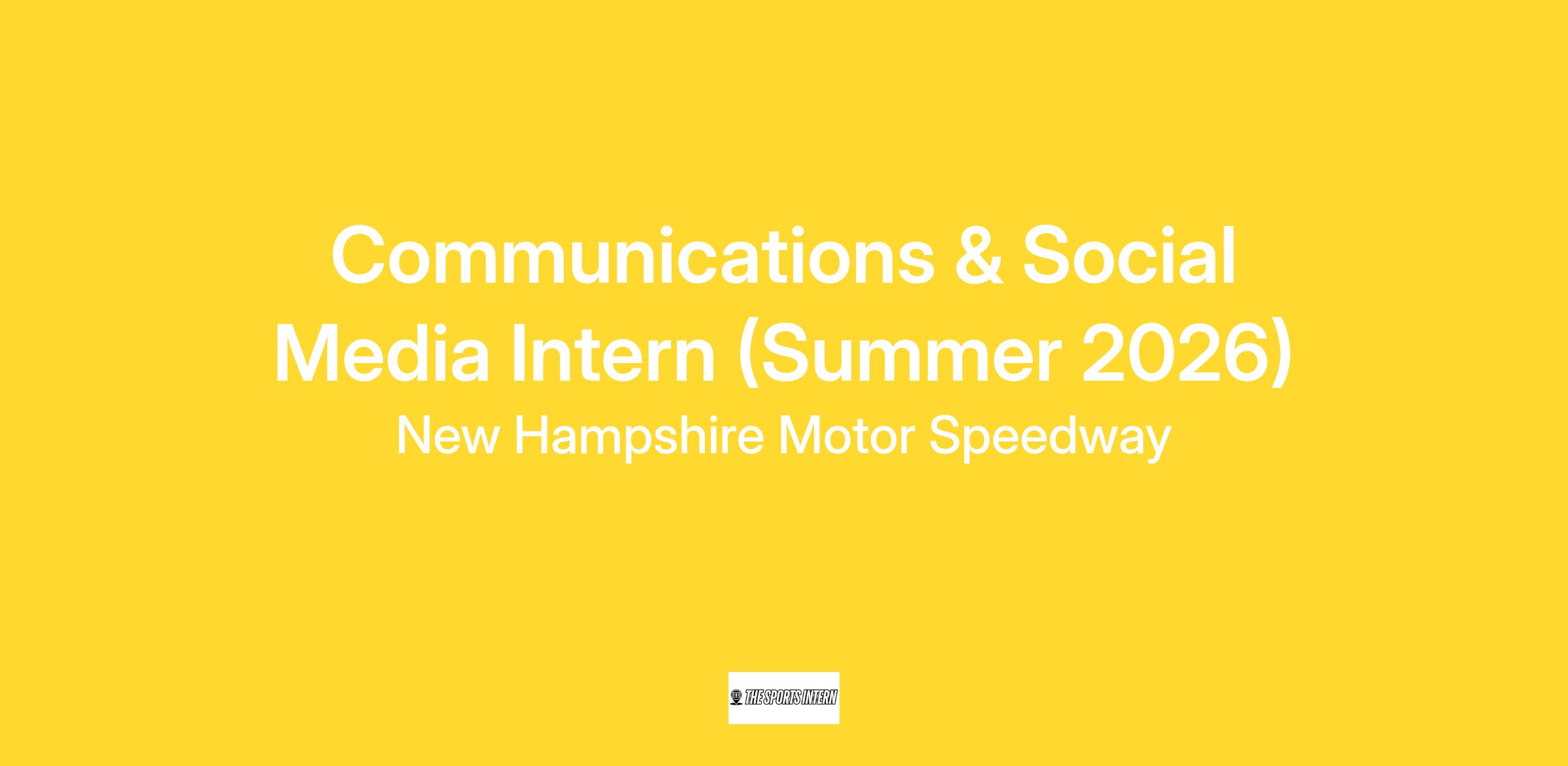 Communications & Social Media Intern (Summer 2026)

New Hampshire Motor Speedway

THE SPORTS INTERN